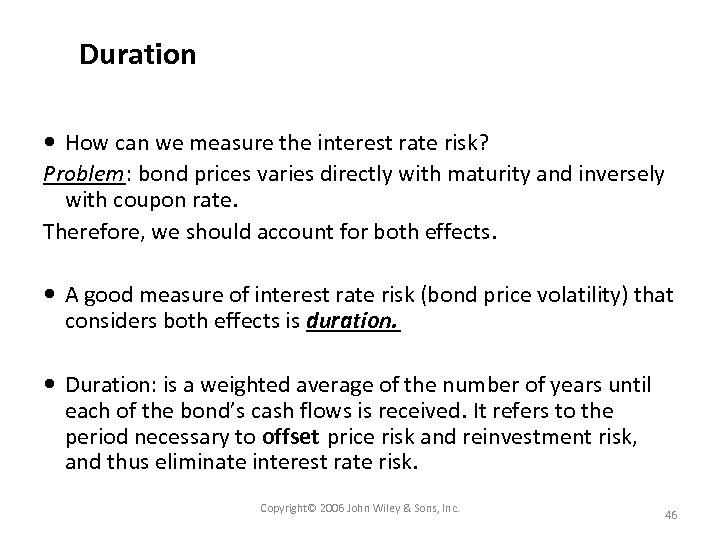 Duration

• How can we measure the interest rate risk?

Problem: bond prices varies directly with maturity and inversely with coupon rate.

Therefore, we should account for both effects.

• A good measure of interest rate risk (bond price volatility) that considers both effects is duration.

• Duration: is a weighted average of the number of years until each of the bond's cash flows is received. It refers to the period necessary to offset price risk and reinvestment risk, and thus eliminate interest rate risk.

Copyright© 2006 John Wiley & Sons, Inc.

46